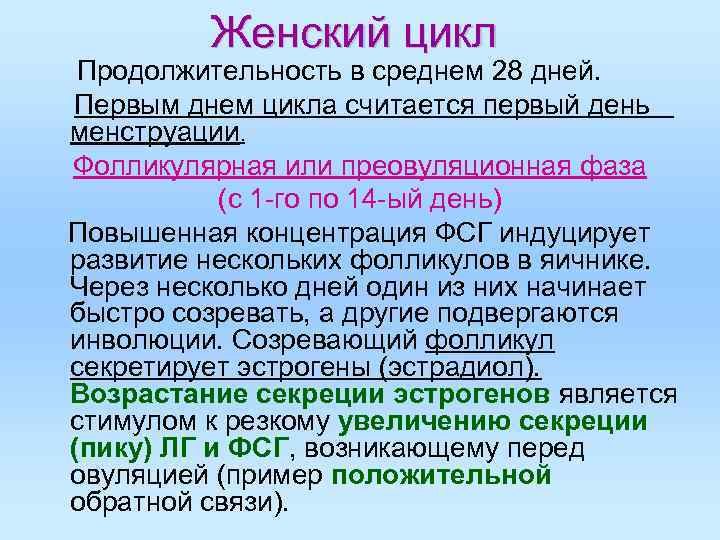 Женский цикл

Продолжительность в среднем 28 дней.

Первым днем цикла считается первый день менструации.

Фолликулярная или преовуляционная фаза (с 1-го по 14-ый день)

Повышенная концентрация ФСГ индуцирует развитие нескольких фолликулов в яичнике. Через несколько дней один из них начинает быстро созревать, а другие подвергаются инволюции. Созревающий фолликул секретирует эстрогены (эстрадиол). Возрастание секреции эстрогенов является стимулом к резкому увеличению секреции (пику) ЛГ и ФСГ, возникающему перед овуляцией (пример положительной обратной связи).